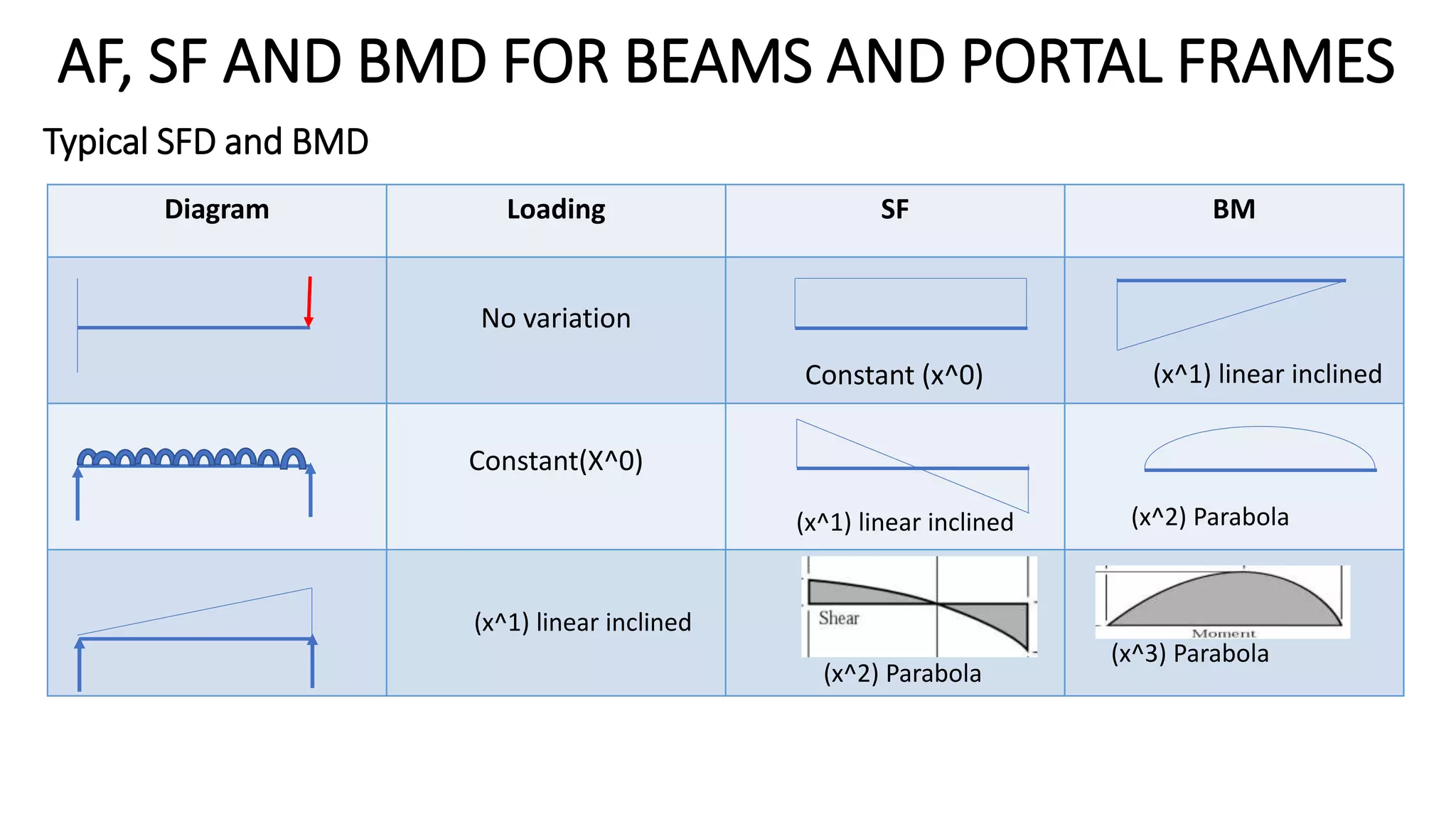 AF, SF AND BMD FOR BEAMS AND PORTAL FRAMES

Typical SFD and BMD

| Diagram | Loading | SF | BM |
|---|---|---|---|
| | No variation | Constant (x^0) | (x^1) linear inclined |
| | Constant(X^0) | (x^1) linear inclined | (x^2) Parabola |
| | (x^1) linear inclined | Shear (x^2) Parabola | Moment (x^3) Parabola |